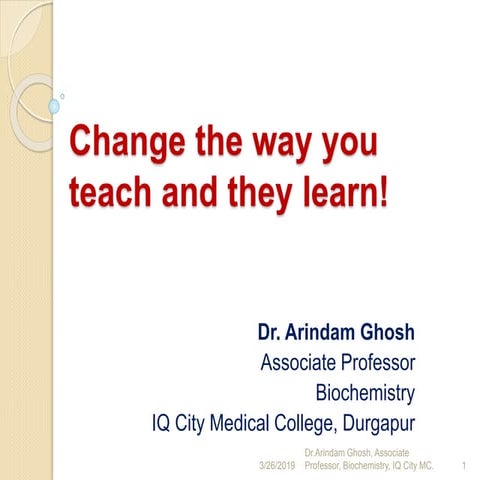 Change the way you teach and they learn!

Dr. Arindam Ghosh
Associate Professor
Biochemistry
IQ City Medical College, Durgapur

3/26/2019

Dr.Arindam Ghosh, Associate Professor, Biochemistry, IQ City MC.

1